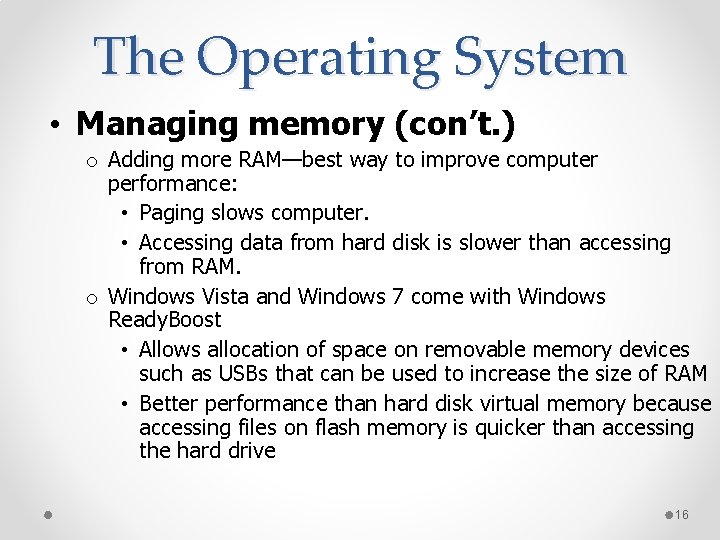 The Operating System

• Managing memory (con't.)

o Adding more RAM—best way to improve computer performance:

• Paging slows computer.

• Accessing data from hard disk is slower than accessing from RAM.

o Windows Vista and Windows 7 come with Windows ReadyBoost

• Allows allocation of space on removable memory devices such as USBs that can be used to increase the size of RAM

• Better performance than hard disk virtual memory because accessing files on flash memory is quicker than accessing the hard drive

16